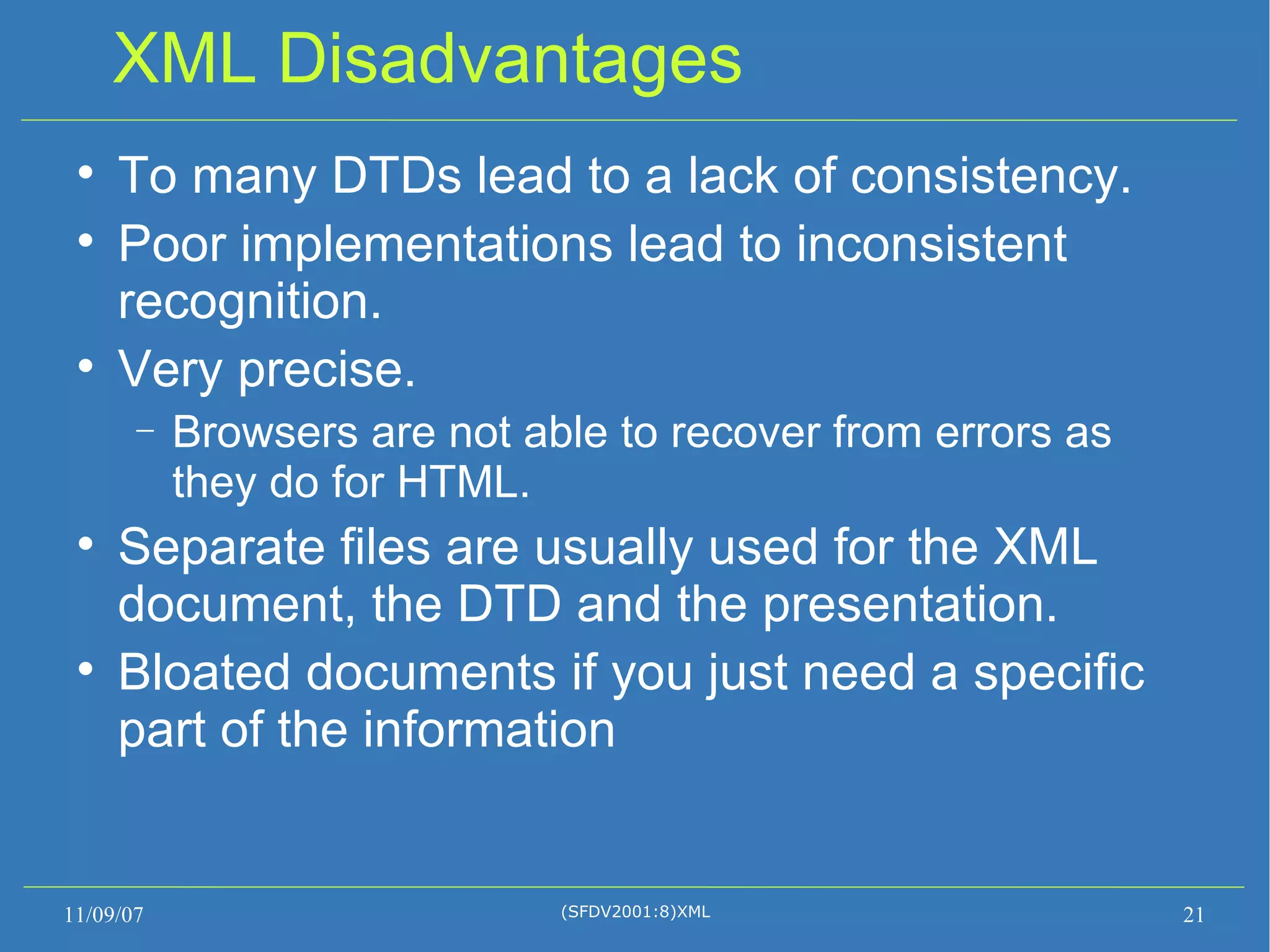 XML Disadvantages

• To many DTDs lead to a lack of consistency.
• Poor implementations lead to inconsistent recognition.
• Very precise.
– Browsers are not able to recover from errors as they do for HTML.
• Separate files are usually used for the XML document, the DTD and the presentation.
• Bloated documents if you just need a specific part of the information

11/09/07
(SFDV2001:8)XML
21